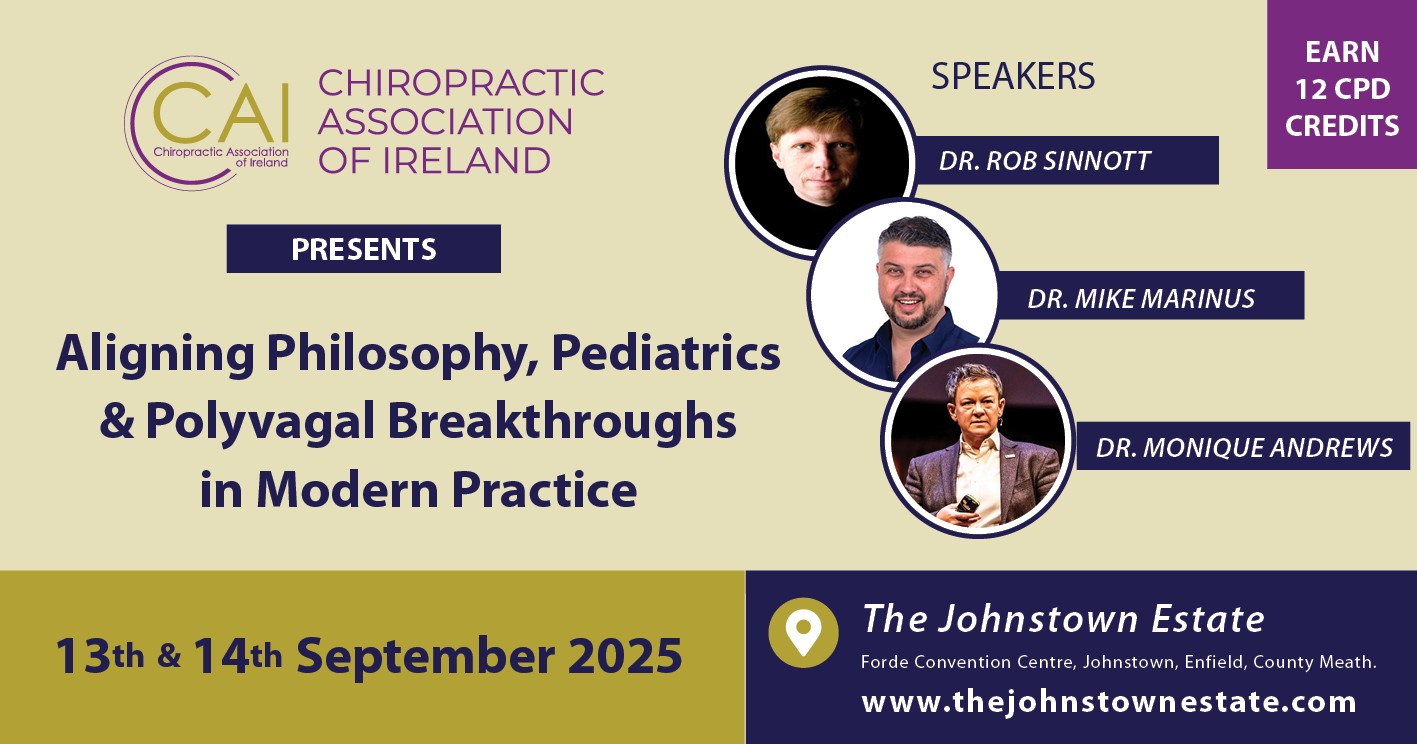 CAI Chiropractic Association of Ireland

CHIROPRACTIC ASSOCIATION OF IRELAND

PRESENTS

Aligning Philosophy, Pediatrics & Polyvagal Breakthroughs in Modern Practice

SPEAKERS

DR. ROB SINNOTT

DR. MIKE MARINUS

DR. MONIQUE ANDREWS

EARN 12 CPD CREDITS

13th & 14th September 2025

The Johnstown Estate

Forde Convention Centre, Johnstown, Enfield, County Meath.

www.thejohnstownestate.com